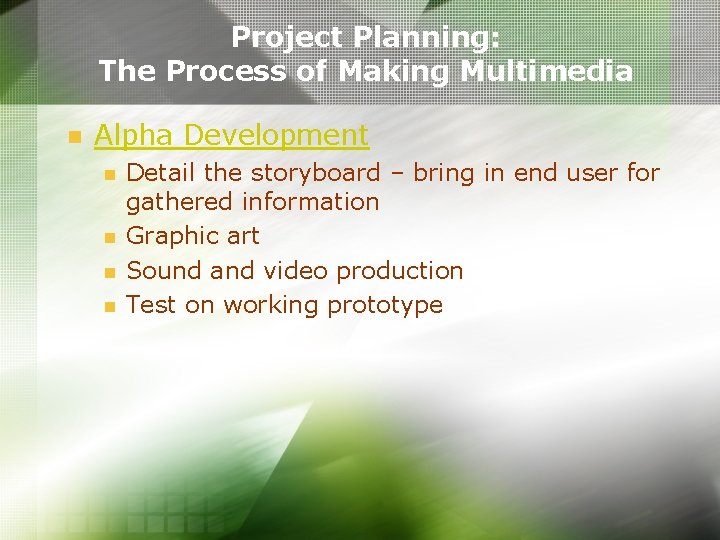 Project Planning:
The Process of Making Multimedia

Alpha Development
Detail the storyboard – bring in end user for gathered information
Graphic art
Sound and video production
Test on working prototype